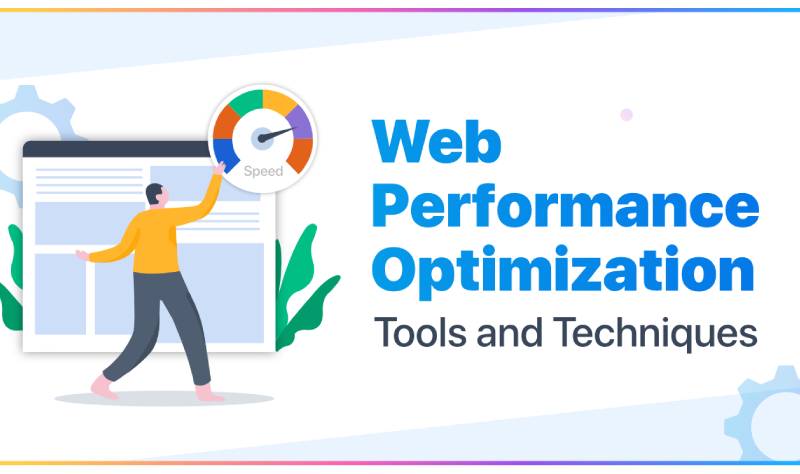 Speed

Web Performance Optimization

Tools and Techniques